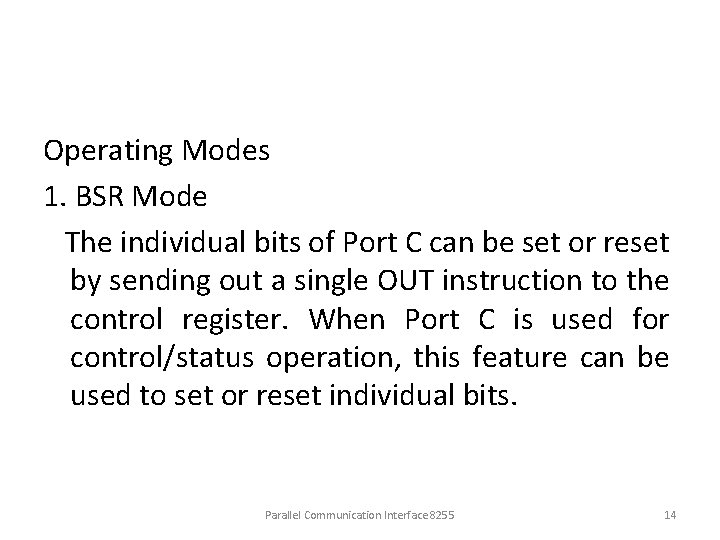 Operating Modes

1. BSR Mode

The individual bits of Port C can be set or reset by sending out a single OUT instruction to the control register. When Port C is used for control/status operation, this feature can be used to set or reset individual bits.

Parallel Communication Interface8255

14